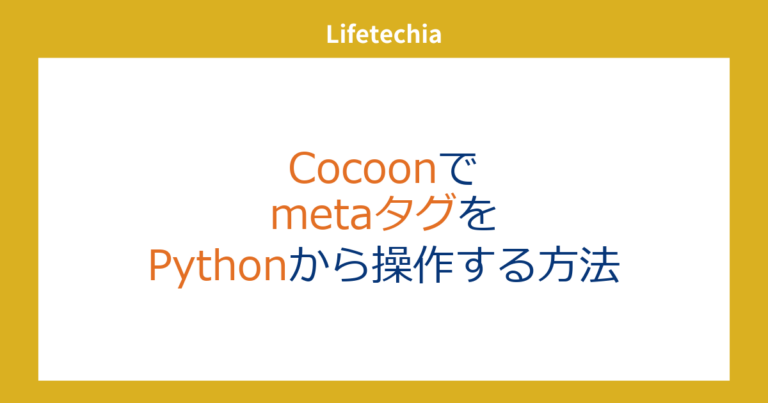 Lifetechia

Cocoonで
metaタグを
Pythonから操作する方法